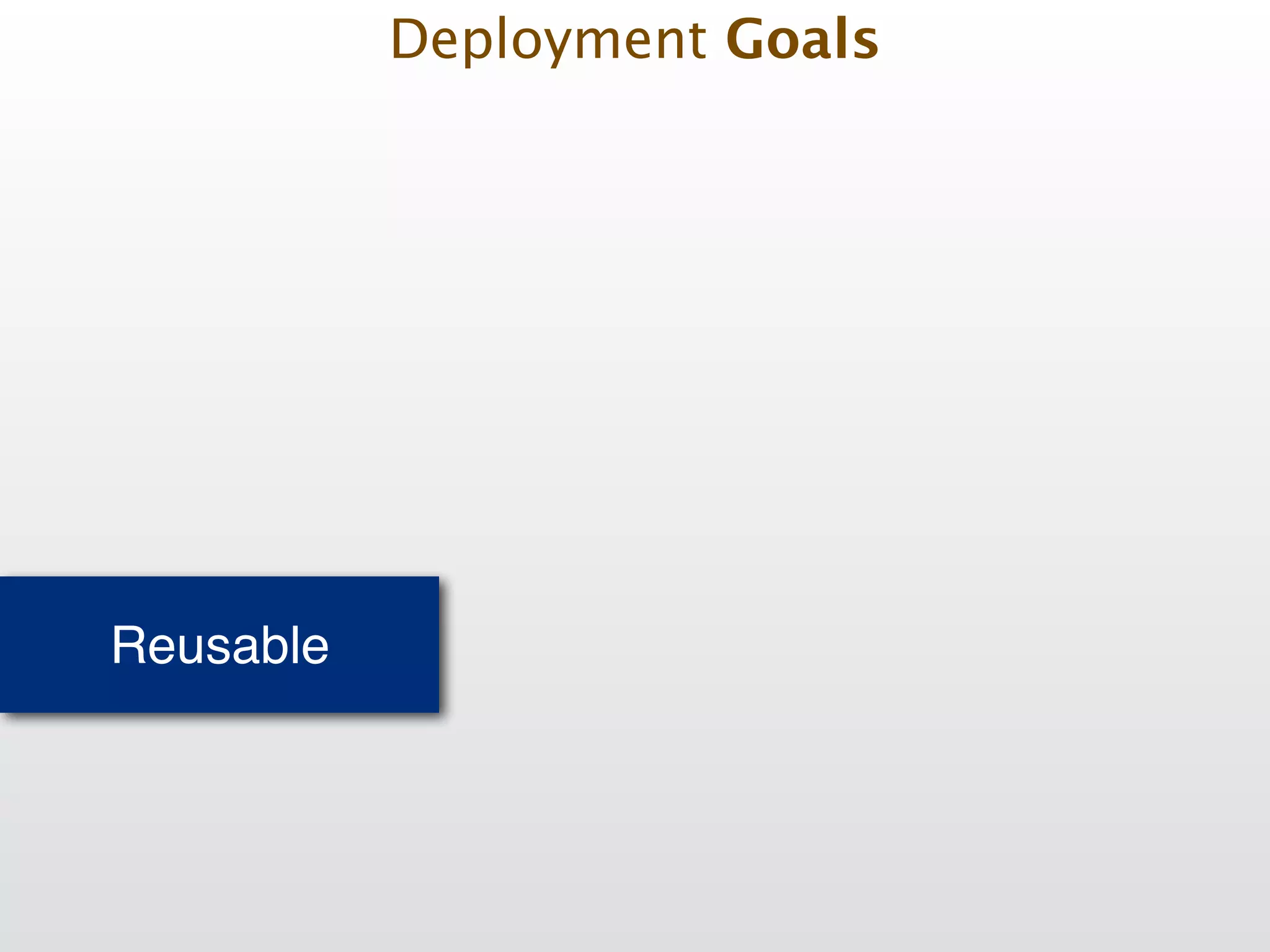 Deployment Goals

Reusable